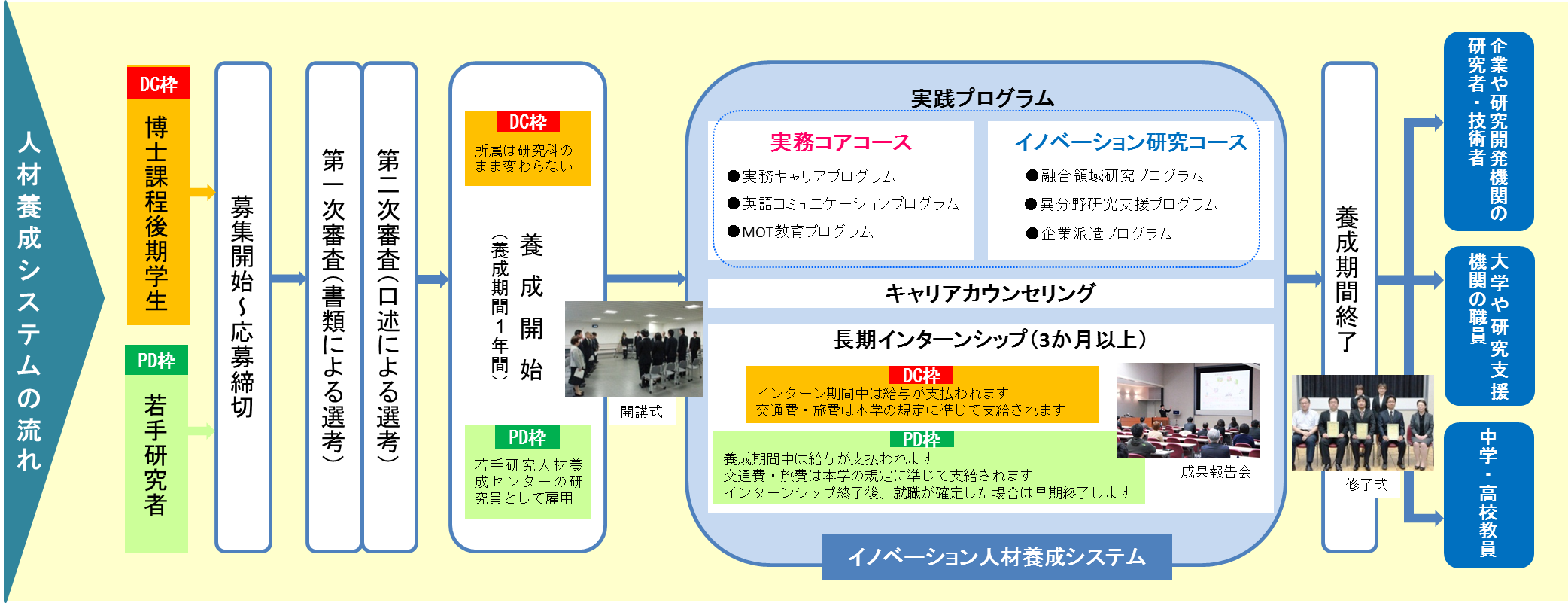 人材養成システムの流れ

DC枠
博士課程後期学生

PD枠
若手研究者

募集開始～応募締切

第一次審査（書類による選考）

第二次審査（口述による選考）

DC枠
所属は研究科のまま変わらない

養成開始
（養成期間１年間）

開講式

PD枠
若手研究人材養成センターの研究員として雇用

実践プログラム

実務コアコース
●実務キャリアプログラム
●英語コミュニケーションプログラム
●MOT教育プログラム

イノベーション研究コース
●融合領域研究プログラム
●異分野研究支援プログラム
●企業派遣プログラム

キャリアカウンセリング

長期インターンシップ（3か月以上）

DC枠
インターン期間中は給与が支払われます
交通費・旅費は本学の規定に準じて支給されます

PD枠
養成期間中は給与が支払われます
交通費・旅費は本学の規定に準じて支給されます
インターンシップ終了後、就職が確定した場合は早期終了します

成果報告会

イノベーション人材養成システム

養成期間終了

修了式

企業や研究開発機関の研究者・技術者

大学や研究支援機関の職員

中学・高校教員